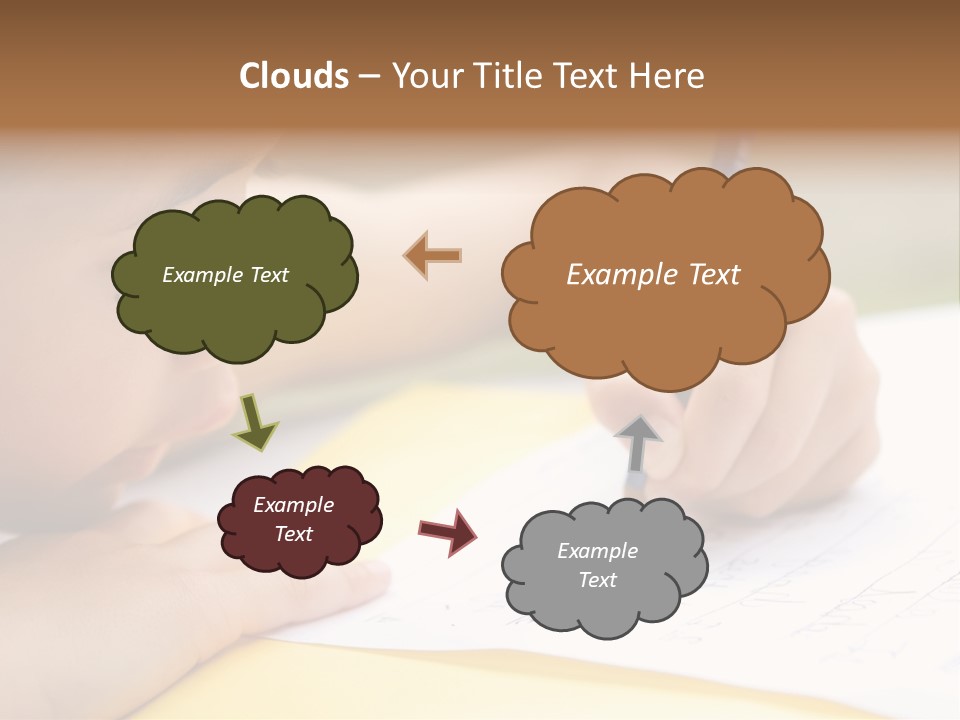 Clouds – Your Title Text Here

Example Text

Example Text

Example Text

Example Text